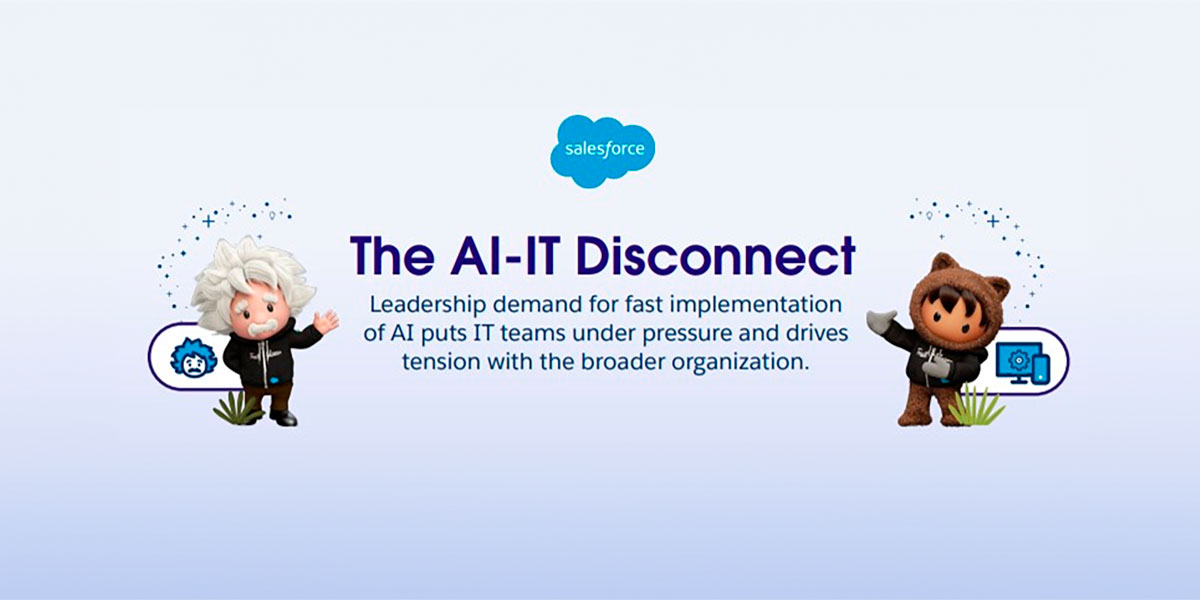 salesforce

The AI-IT Disconnect

Leadership demand for fast implementation of AI puts IT teams under pressure and drives tension with the broader organization.